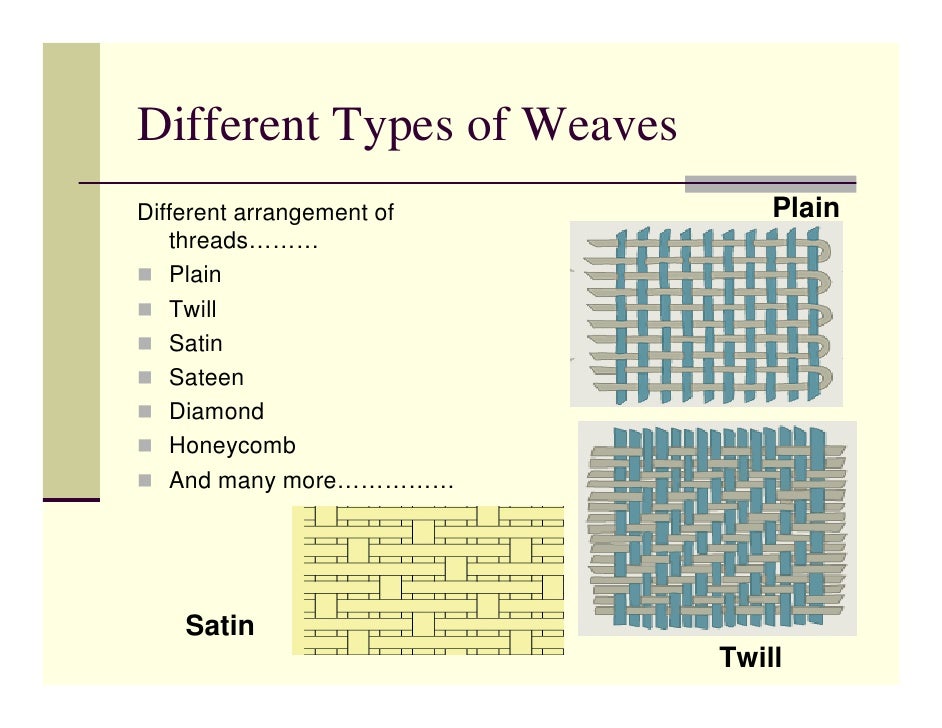 Different Types of Weaves

Different arrangement of threads………

- Plain
- Twill
- Satin
- Sateen
- Diamond
- Honeycomb
- And many more……………

Plain

Satin

Twill